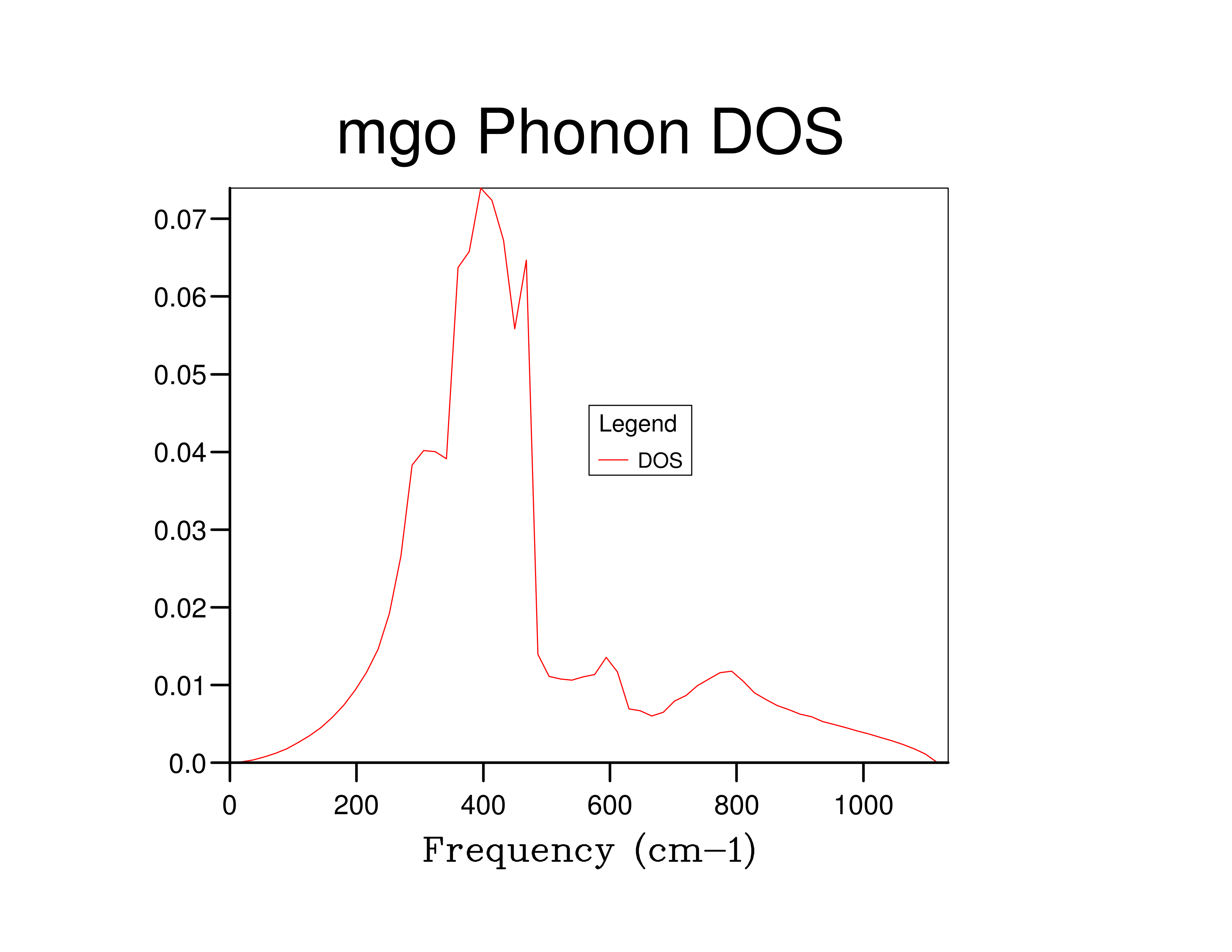 mgo Phonon DOS

0.07
0.06
0.05
0.04
0.03
0.02
0.01
0.0

Legend
DOS

0
200
400
600
800
1000

Frequency (cm−1)